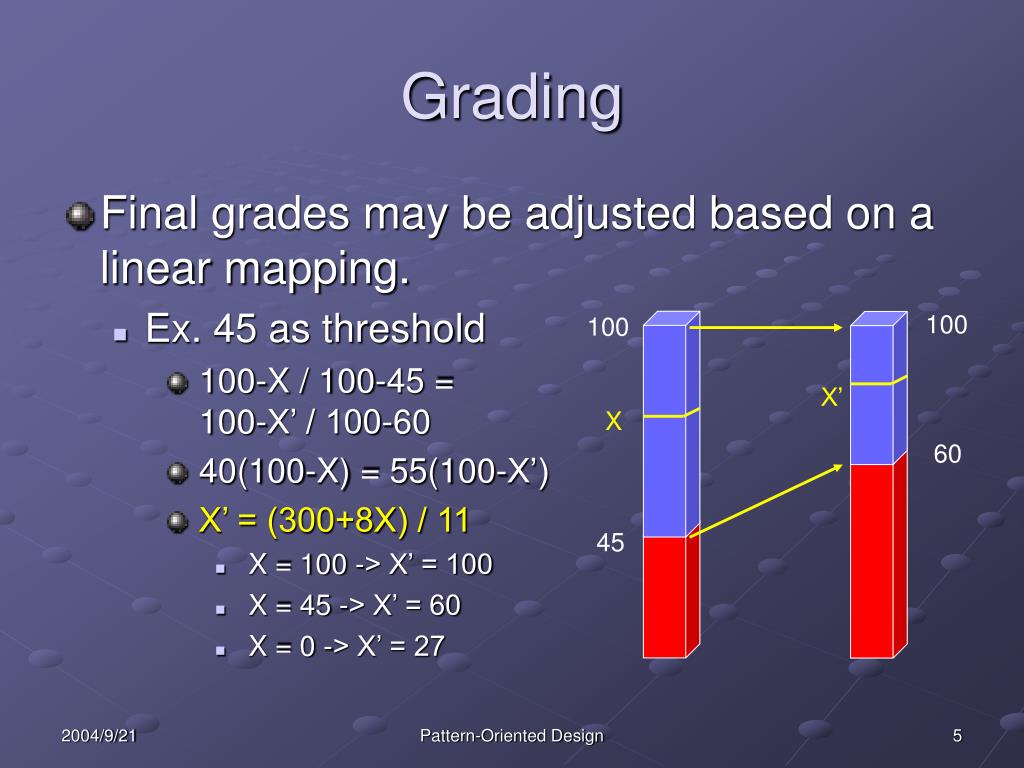 Grading

Final grades may be adjusted based on a linear mapping.

Ex. 45 as threshold

100-X / 100-45 = 100-X’ / 100-60

40(100-X) = 55(100-X’)

X’ = (300+8X) / 11

X = 100 -> X’ = 100

X = 45 -> X’ = 60

X = 0 -> X’ = 27

100
X
45

100
X’
60

2004/9/21
Pattern-Oriented Design
5